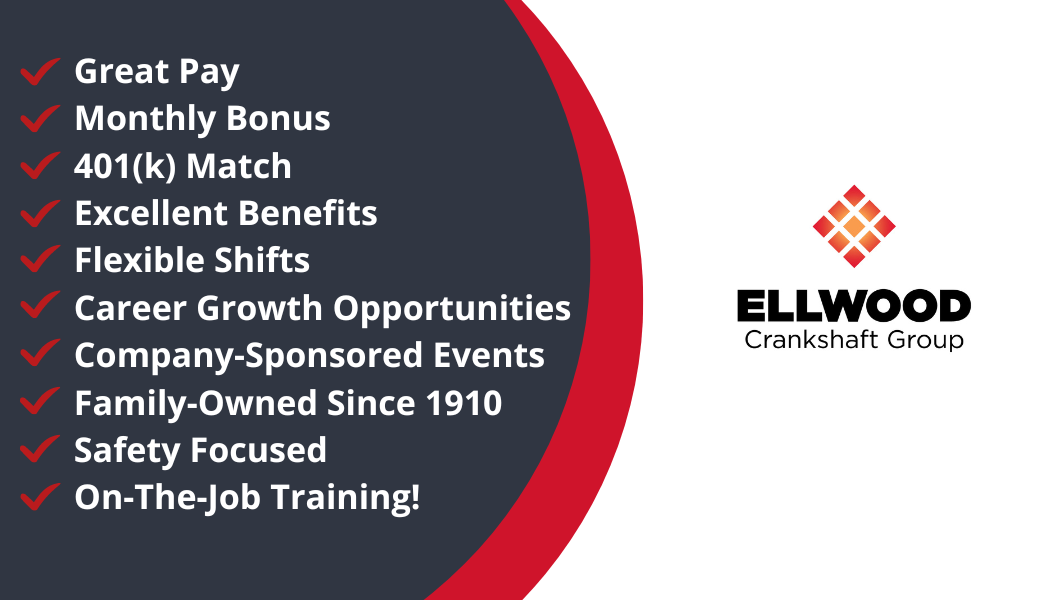 Great Pay
Monthly Bonus
401(k) Match
Excellent Benefits
Flexible Shifts
Career Growth Opportunities
Company-Sponsored Events
Family-Owned Since 1910
Safety Focused
On-The-Job Training!

ELLWOOD
Crankshaft Group